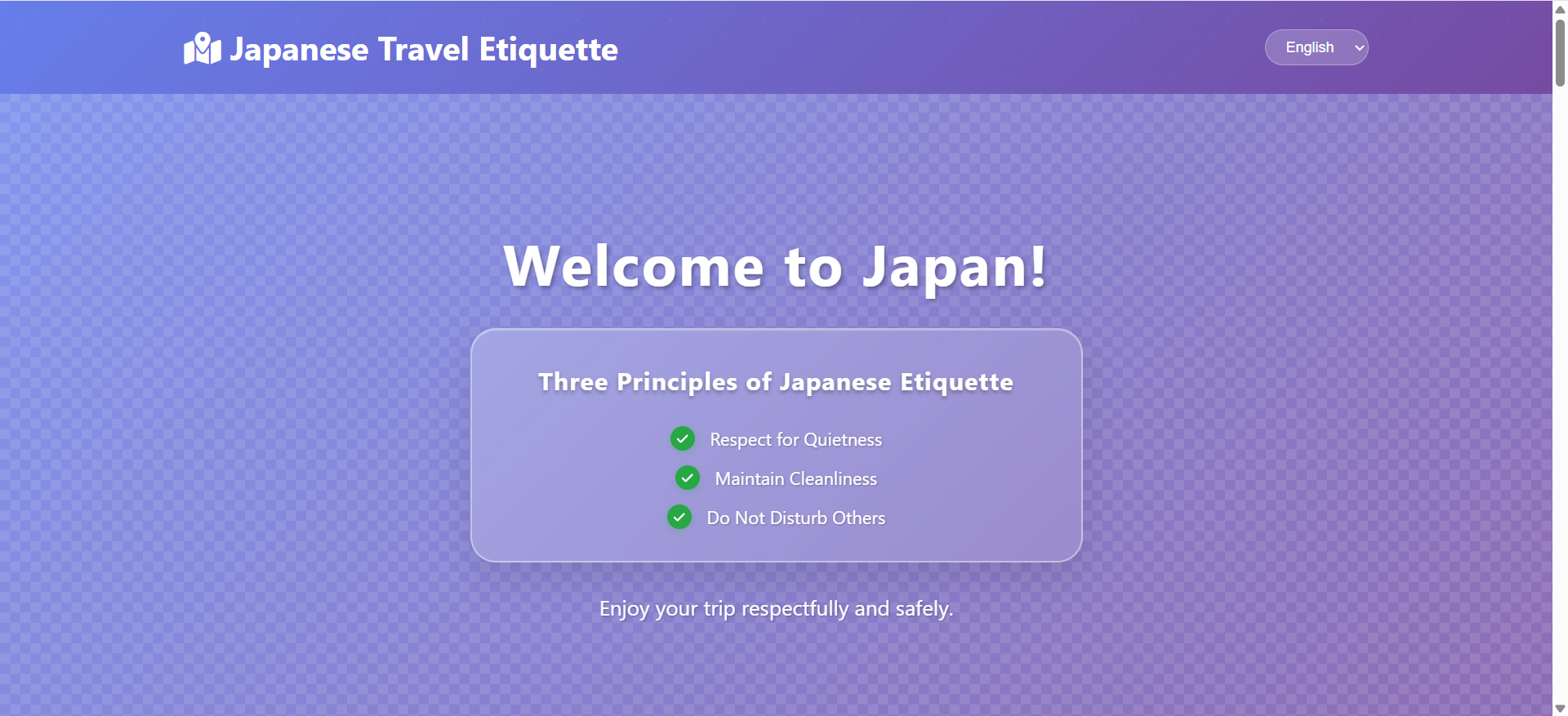 Japanese Travel Etiquette

English

Welcome to Japan!

Three Principles of Japanese Etiquette

Respect for Quietness

Maintain Cleanliness

Do Not Disturb Others

Enjoy your trip respectfully and safely.